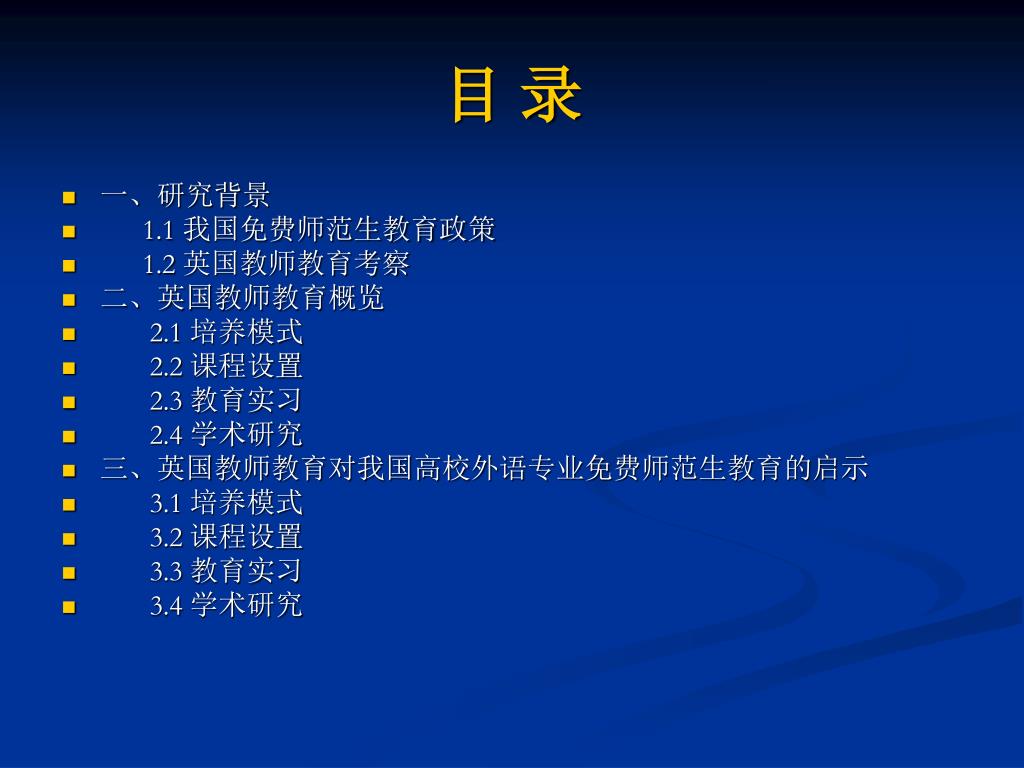 目 录

- 一、研究背景
- 1.1 我国免费师范生教育政策
- 1.2 英国教师教育考察
- 二、英国教师教育概览
- 2.1 培养模式
- 2.2 课程设置
- 2.3 教育实习
- 2.4 学术研究
- 三、英国教师教育对我国高校外语专业免费师范生教育的启示
- 3.1 培养模式
- 3.2 课程设置
- 3.3 教育实习
- 3.4 学术研究